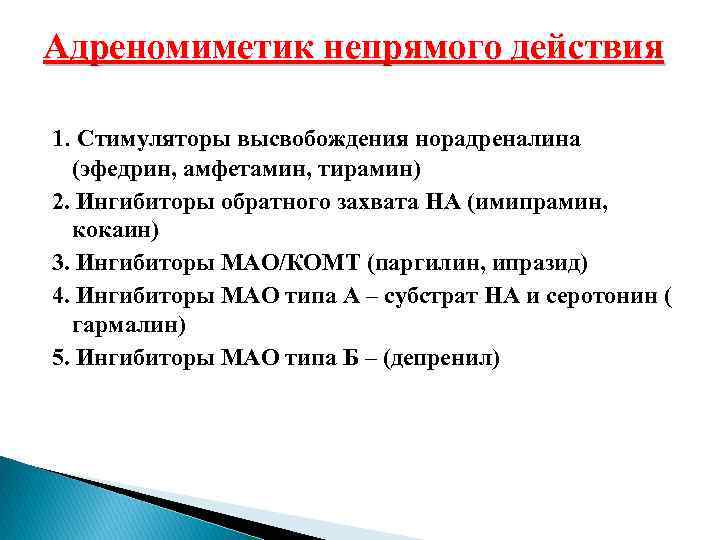 Адреномиметик непрямого действия

1. Стимуляторы высвобождения норадреналина (эфедрин, амфетамин, тирамин)
2. Ингибиторы обратного захвата НА (имипрамин, кокаин)
3. Ингибиторы МАО/КОМТ (паргилин, ипразид)
4. Ингибиторы МАО типа А – субстрат НА и серотонин ( гармалин)
5. Ингибиторы МАО типа Б – (депренил)